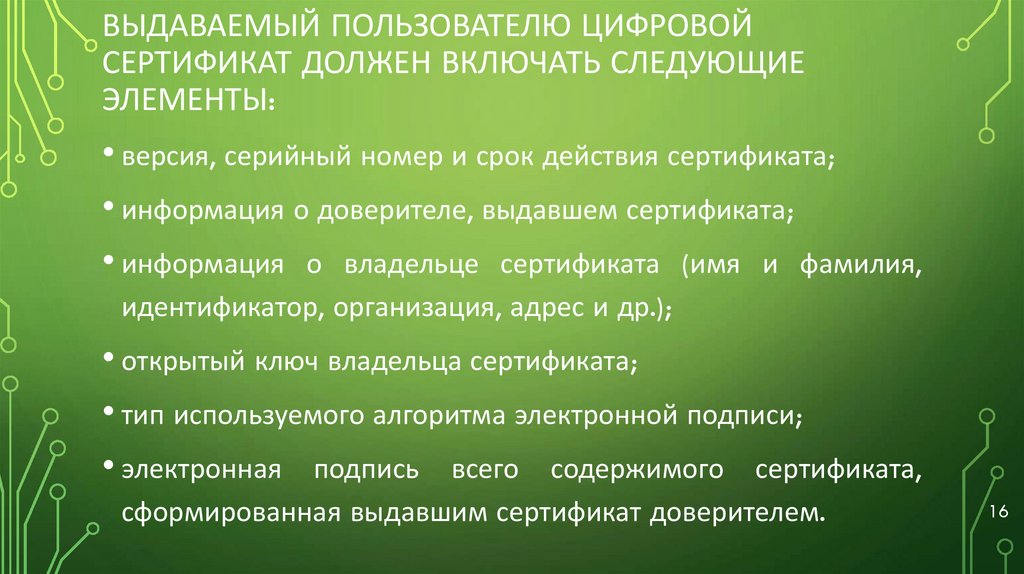 ВЫДАВАЕМЫЙ ПОЛЬЗОВАТЕЛЮ ЦИФРОВОЙ СЕРТИФИКАТ ДОЛЖЕН ВКЛЮЧАТЬ СЛЕДУЮЩИЕ ЭЛЕМЕНТЫ:

• версия, серийный номер и срок действия сертификата;

• информация о доверителе, выдавшем сертификата;

• информация о владельце сертификата (имя и фамилия, идентификатор, организация, адрес и др.);

• открытый ключ владельца сертификата;

• тип используемого алгоритма электронной подписи;

• электронная подпись всего содержимого сертификата, сформированная выдавшим сертификат доверителем.

16